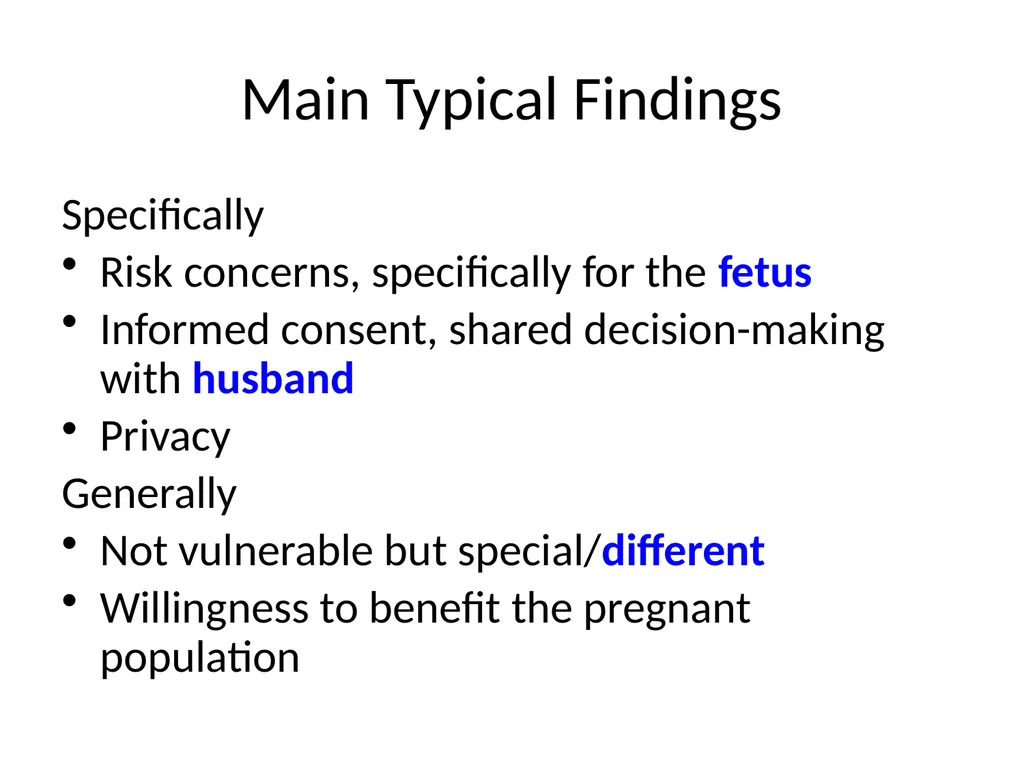 Main Typical Findings

Specifically
• Risk concerns, specifically for the fetus
• Informed consent, shared decision-making with husband
• Privacy

Generally
• Not vulnerable but special/different
• Willingness to benefit the pregnant population